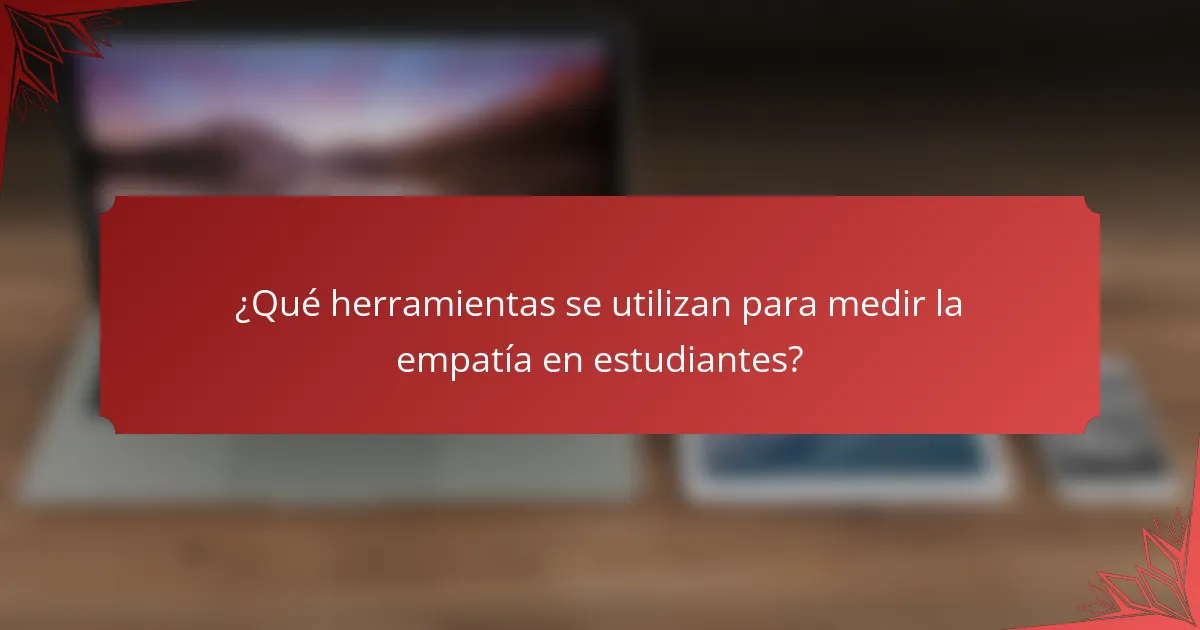 ¿Qué herramientas se utilizan para medir la empatía en estudiantes?